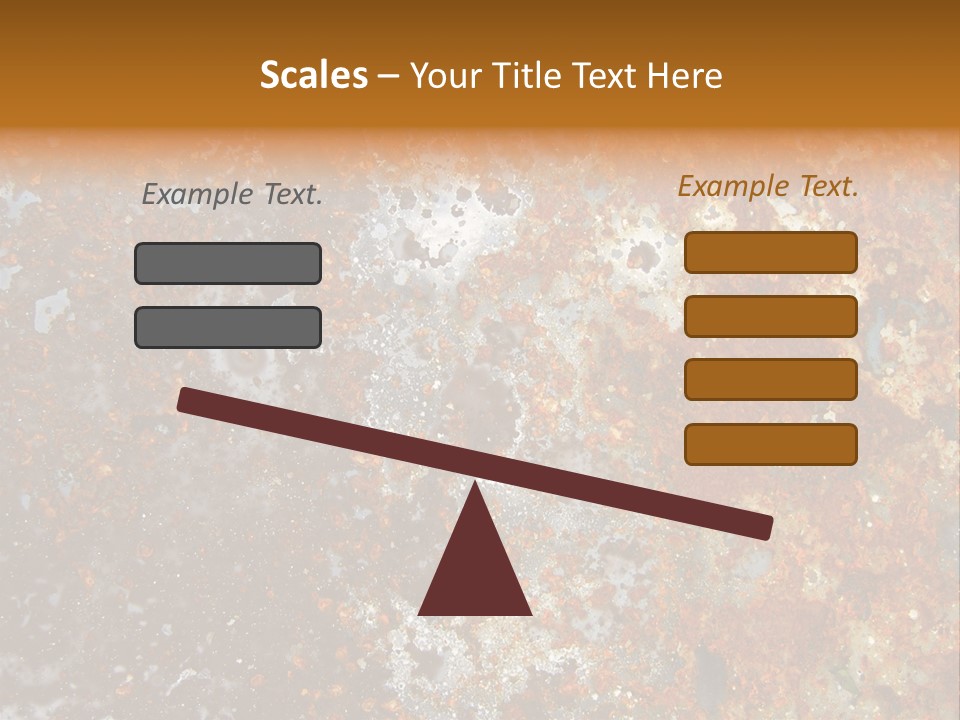 Scales – Your Title Text Here

Example Text.

Example Text.